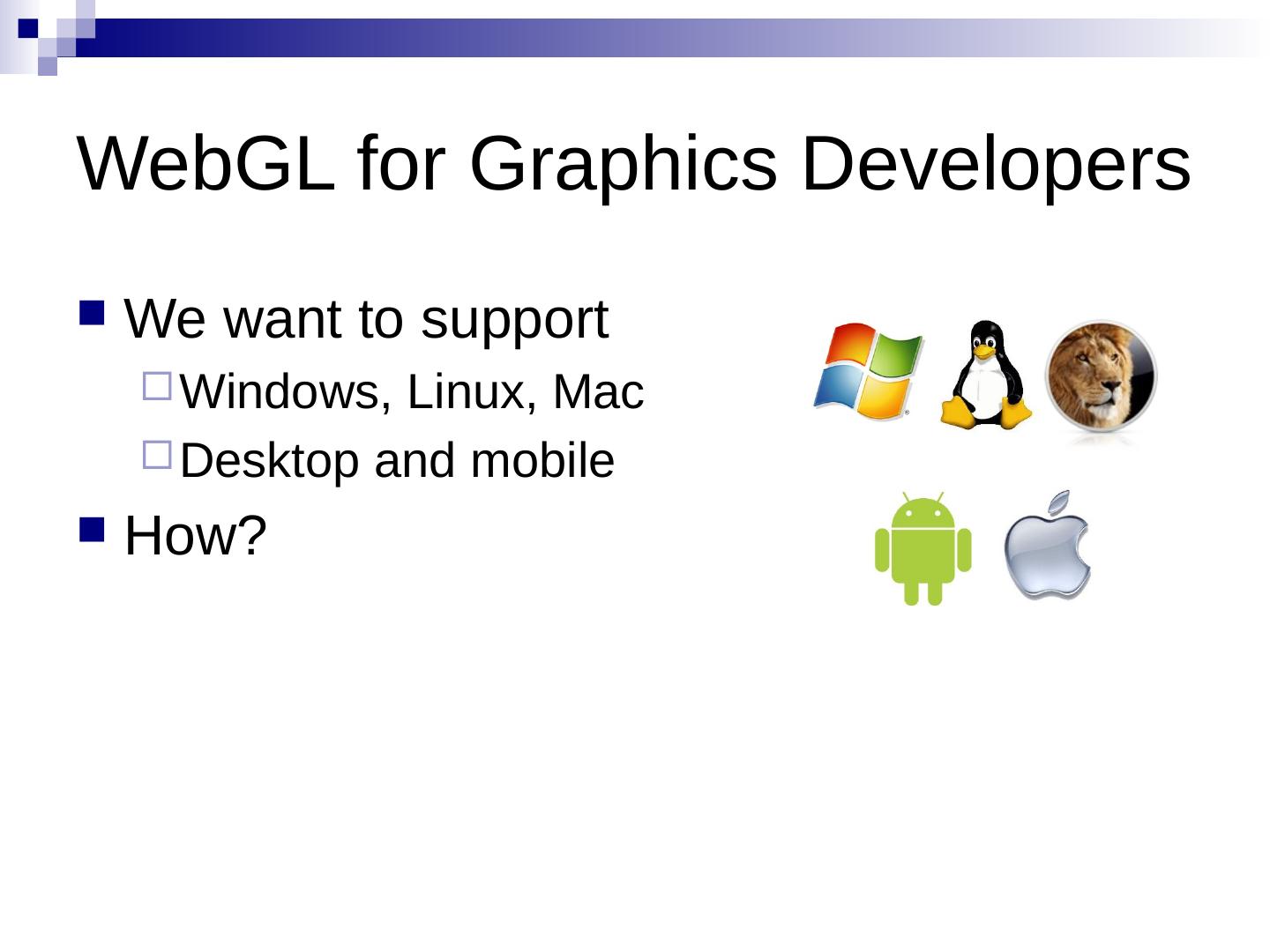 WebGL for Graphics Developers

We want to support

Windows, Linux, Mac

Desktop and mobile

How?